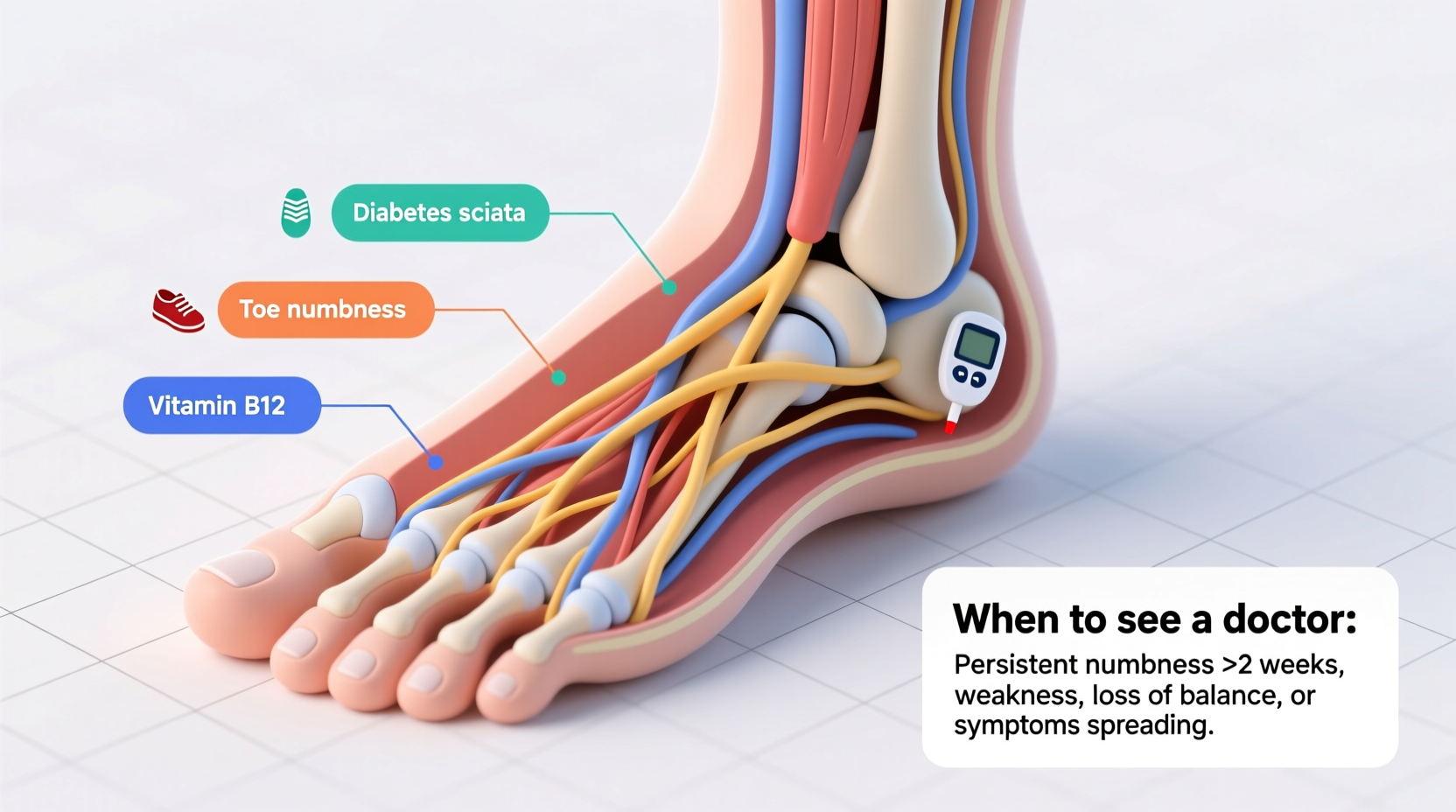 Diabetes sciata

Toe numbness

Vitamin B12

When to see a doctor:

Persistent numbness >2 weeks, weakness, loss of balance, or symptoms spreading.